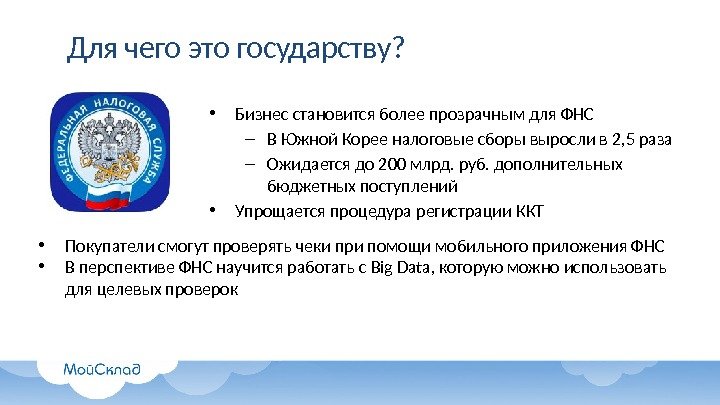 Для чего это государству?

ФЕДЕРАЛЬНАЯ НАЛОГОВАЯ СЛУЖБА

• Бизнес становится более прозрачным для ФНС
– В Южной Корее налоговые сборы выросли в 2,5 раза
– Ожидается до 200 млрд. руб. дополнительных бюджетных поступлений
• Упрощается процедура регистрации ККТ

• Покупатели смогут проверять чеки при помощи мобильного приложения ФНС
• В перспективе ФНС научится работать с Big Data, которую можно использовать для целевых проверок

МойСклад